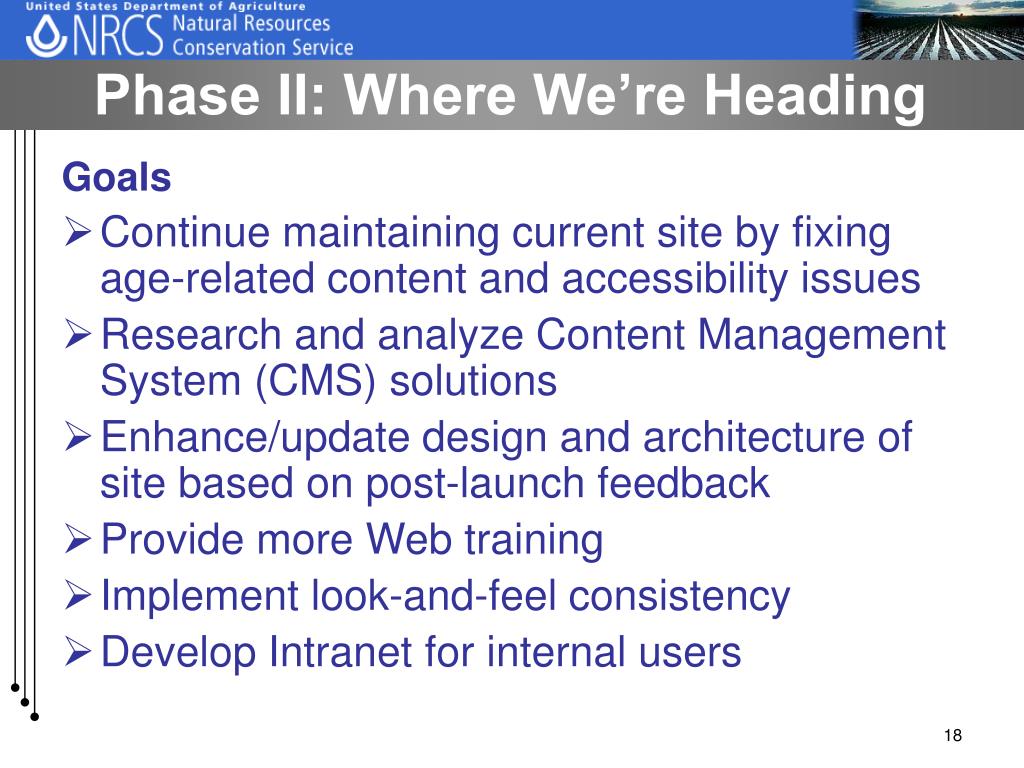 United States Department of Agriculture
NRCS Natural Resources Conservation Service

Phase II: Where We're Heading

Goals

➢ Continue maintaining current site by fixing age-related content and accessibility issues
➢ Research and analyze Content Management System (CMS) solutions
➢ Enhance/update design and architecture of site based on post-launch feedback
➢ Provide more Web training
➢ Implement look-and-feel consistency
➢ Develop Intranet for internal users

18